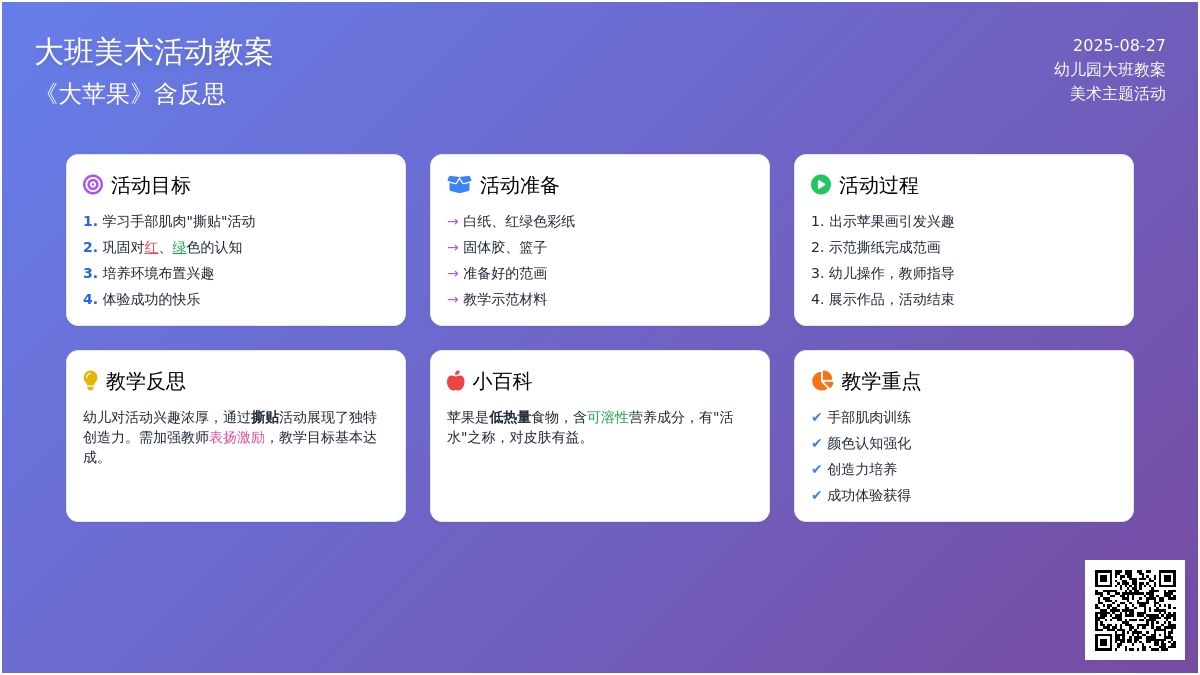 大班美术活动教案
《大苹果》含反思

2025-08-27
幼儿园大班教案
美术主题活动

活动目标
1. 学习手部肌肉"撕贴"活动
2. 巩固对红、绿色的认知
3. 培养环境布置兴趣
4. 体验成功的快乐

活动准备
→ 白纸、红绿色彩纸
→ 固体胶、篮子
→ 准备好的范画
→ 教学示范材料

活动过程
1. 出示苹果画引发兴趣
2. 示范撕纸完成范画
3. 幼儿操作，教师指导
4. 展示作品，活动结束

教学反思
幼儿对活动兴趣浓厚，通过撕贴活动展现了独特创造力。需加强教师表扬激励，教学目标基本达成。

小百科
苹果是低热量食物，含可溶性营养成分，有"活水"之称，对皮肤有益。

教学重点
✔ 手部肌肉训练
✔ 颜色认知强化
✔ 创造力培养
✔ 成功体验获得